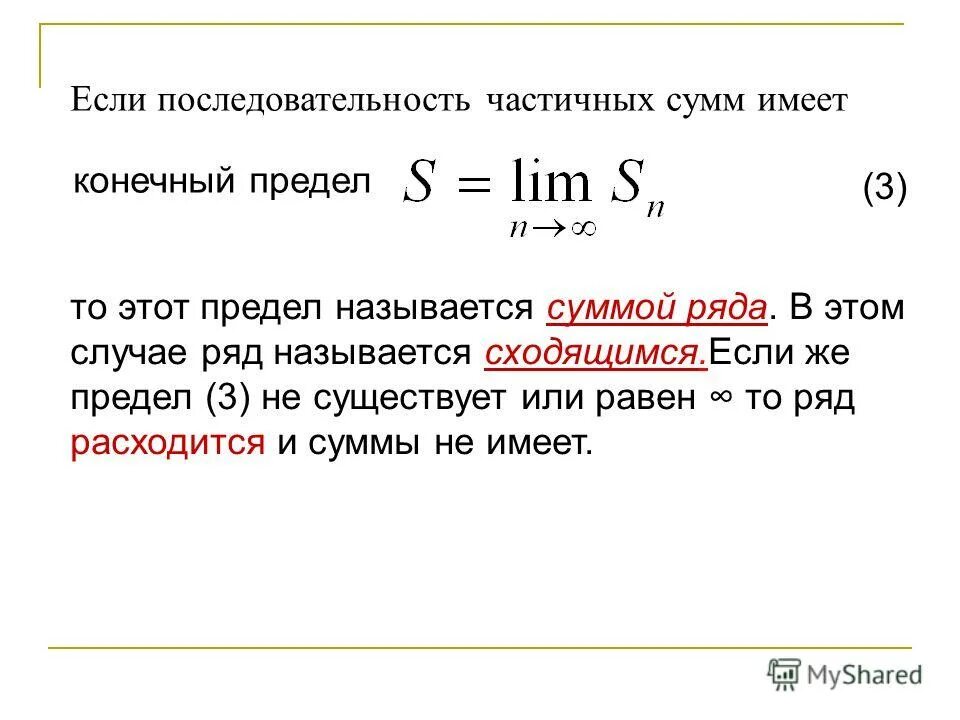 Если последовательность частичных сумм имеет

конечный предел $S = \lim_{n \to \infty} S_n$ (3)

то этот предел называется суммой ряда. В этом случае ряд называется сходящимся.Если же предел (3) не существует или равен ∞ то ряд расходится и суммы не имеет.

MyShared